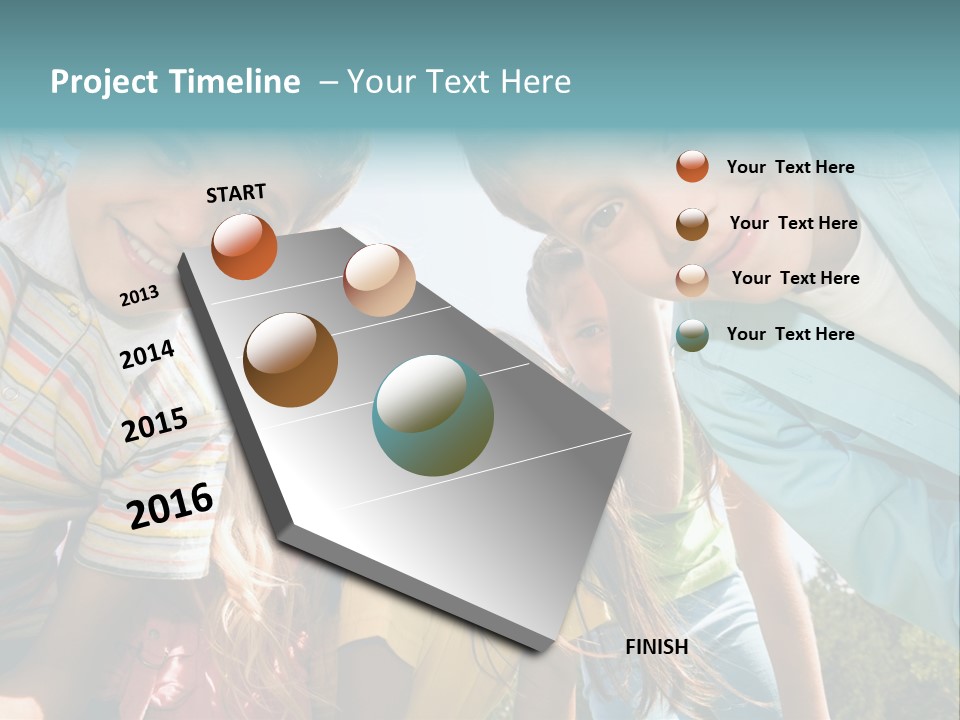 Project Timeline – Your Text Here

START

2013

2014

2015

2016

FINISH

Your Text Here

Your Text Here

Your Text Here

Your Text Here